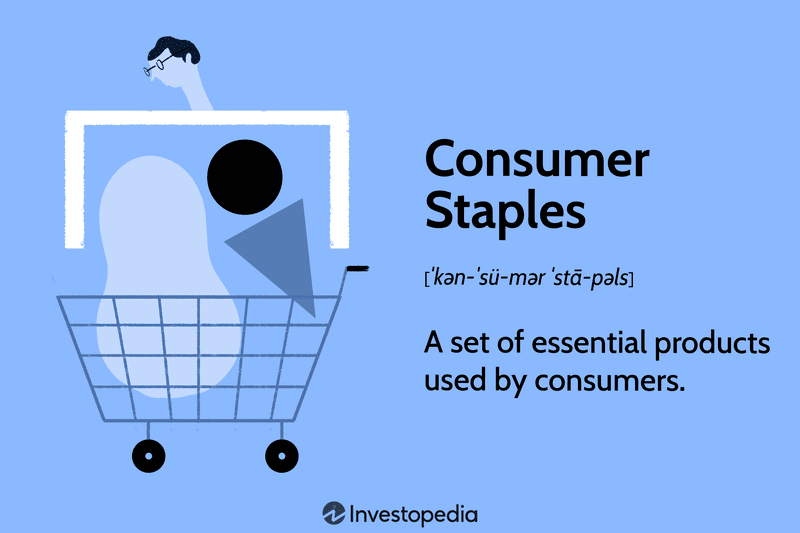 Consumer Staples

[ˈkən-ˈsü-mər ˈstā-pəls]

A set of essential products used by consumers.

Investopedia